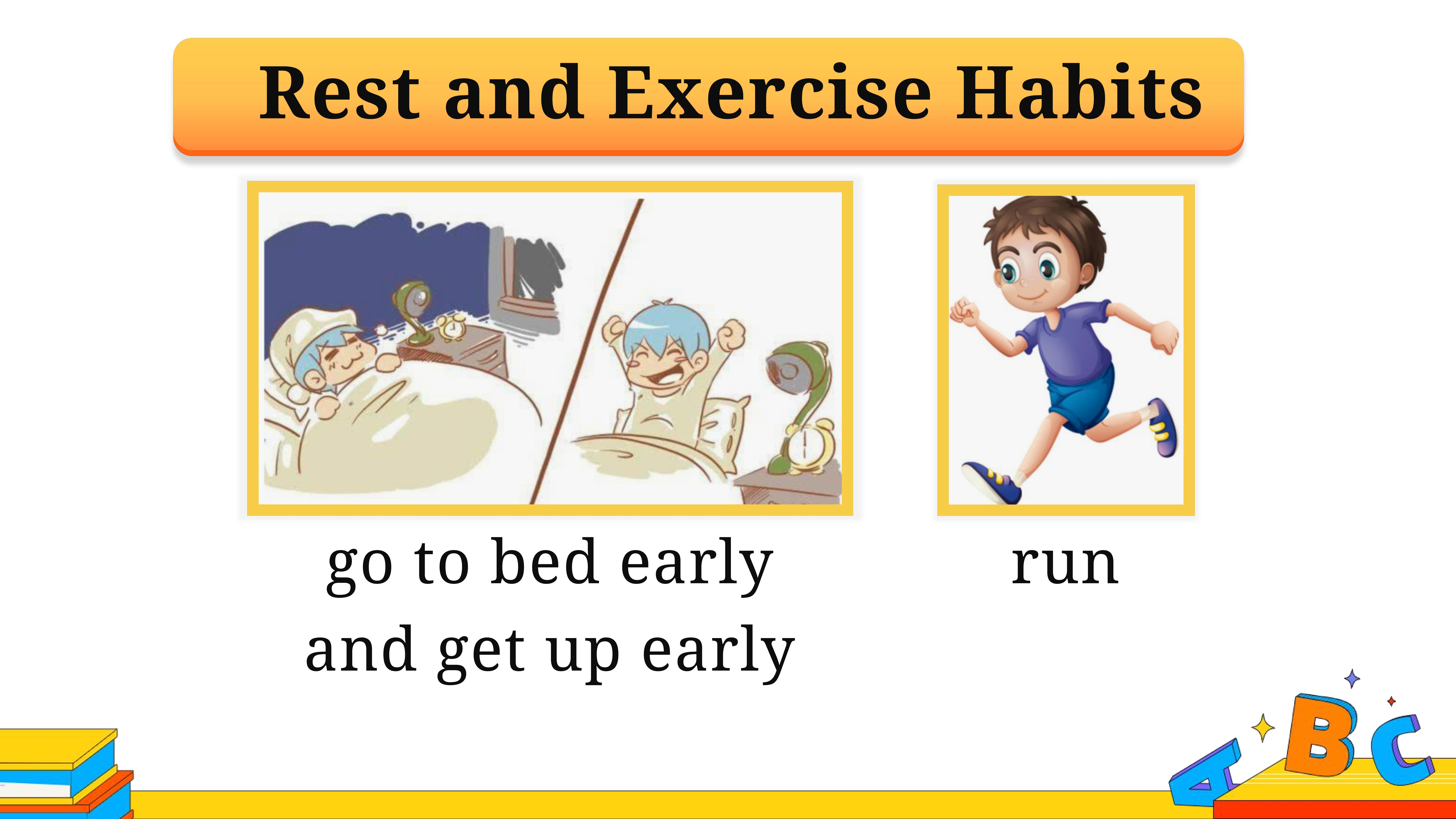 Rest and Exercise Habits

go to bed early and get up early

run

A B C